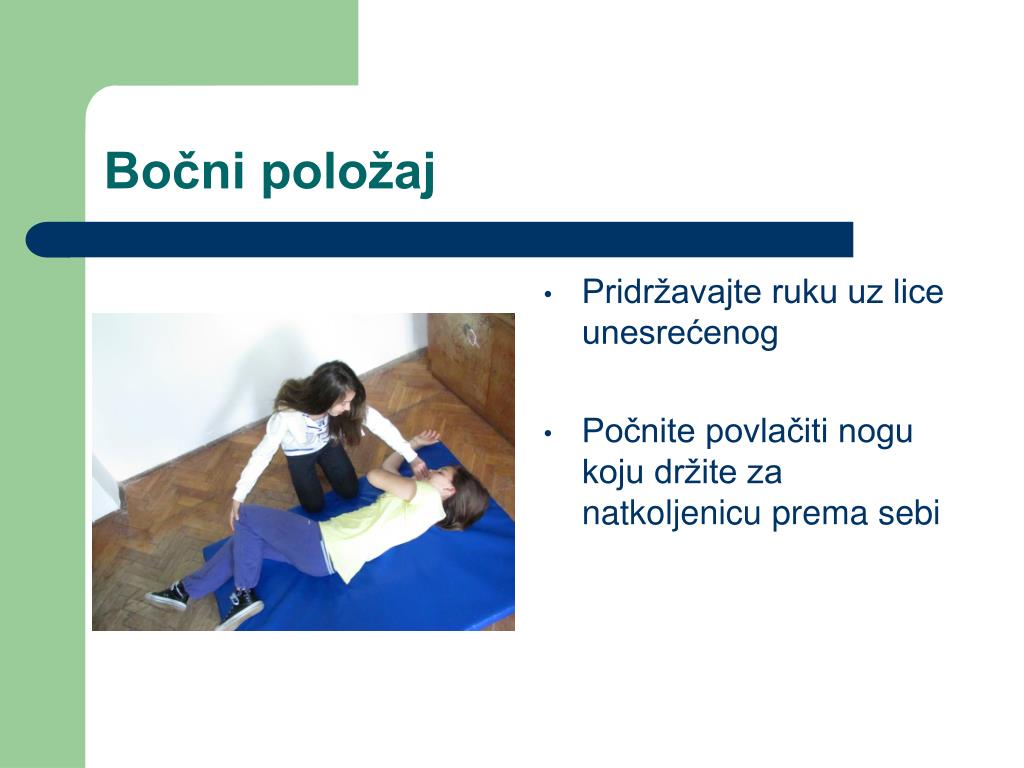 Bočni položaj

• Pridržavajte ruku uz lice unesrećenog

• Počnite povlačiti nogu koju držite za natkoljenicu prema sebi